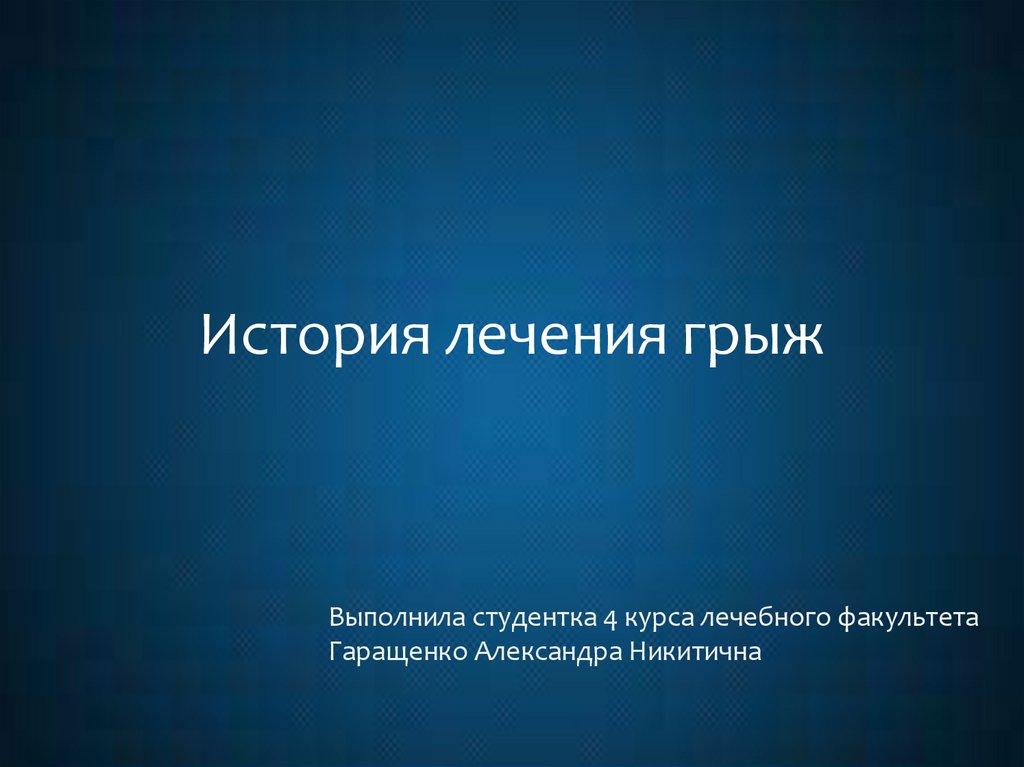 История лечения грыж

Выполнила студентка 4 курса лечебного факультета
Гаращенко Александра Никитична